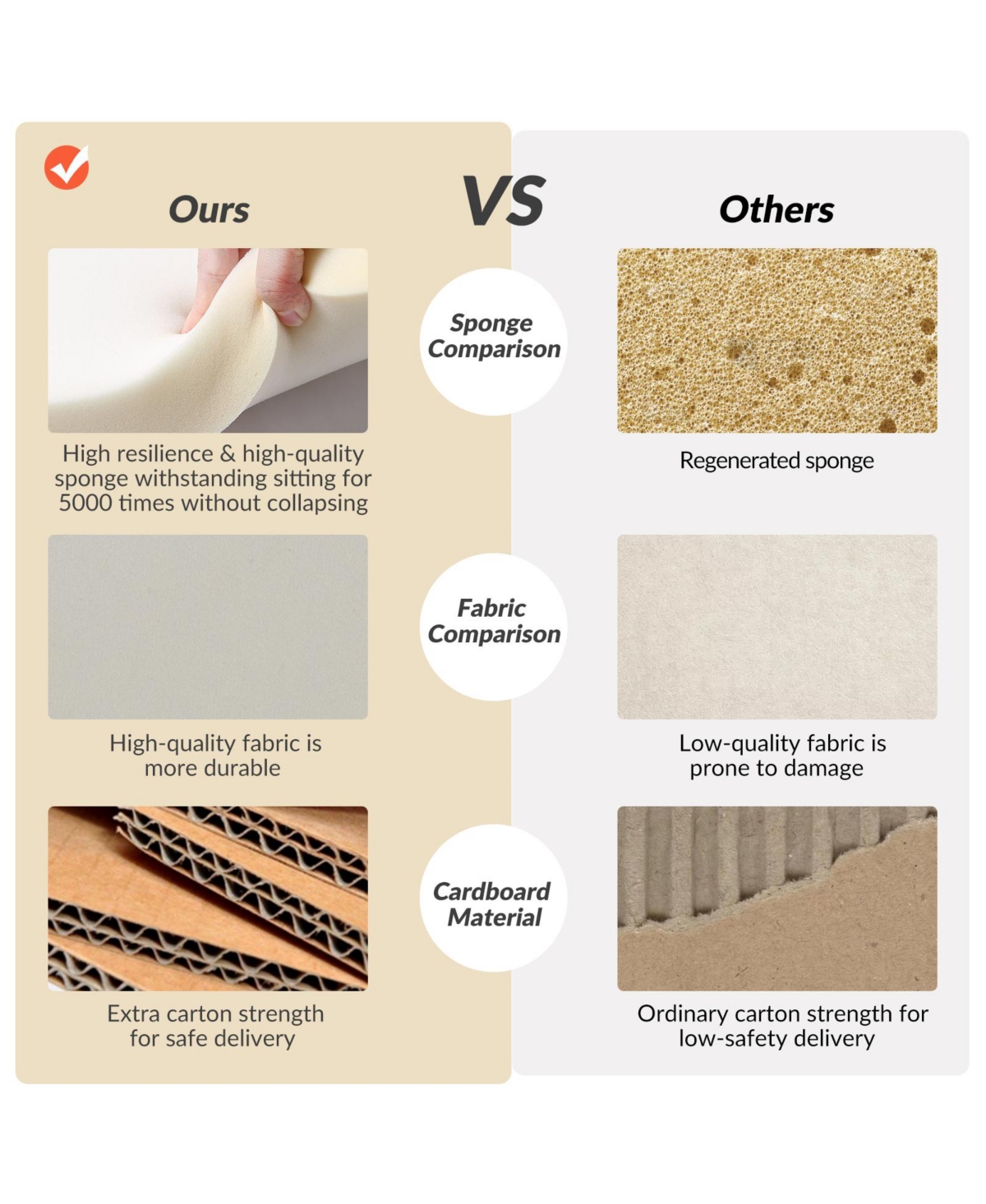 Ours

VS

Others

Sponge Comparison

High resilience & high-quality sponge withstanding sitting for 5000 times without collapsing

Regenerated sponge

Fabric Comparison

High-quality fabric is more durable

Low-quality fabric is prone to damage

Cardboard Material

Extra carton strength for safe delivery

Ordinary carton strength for low-safety delivery